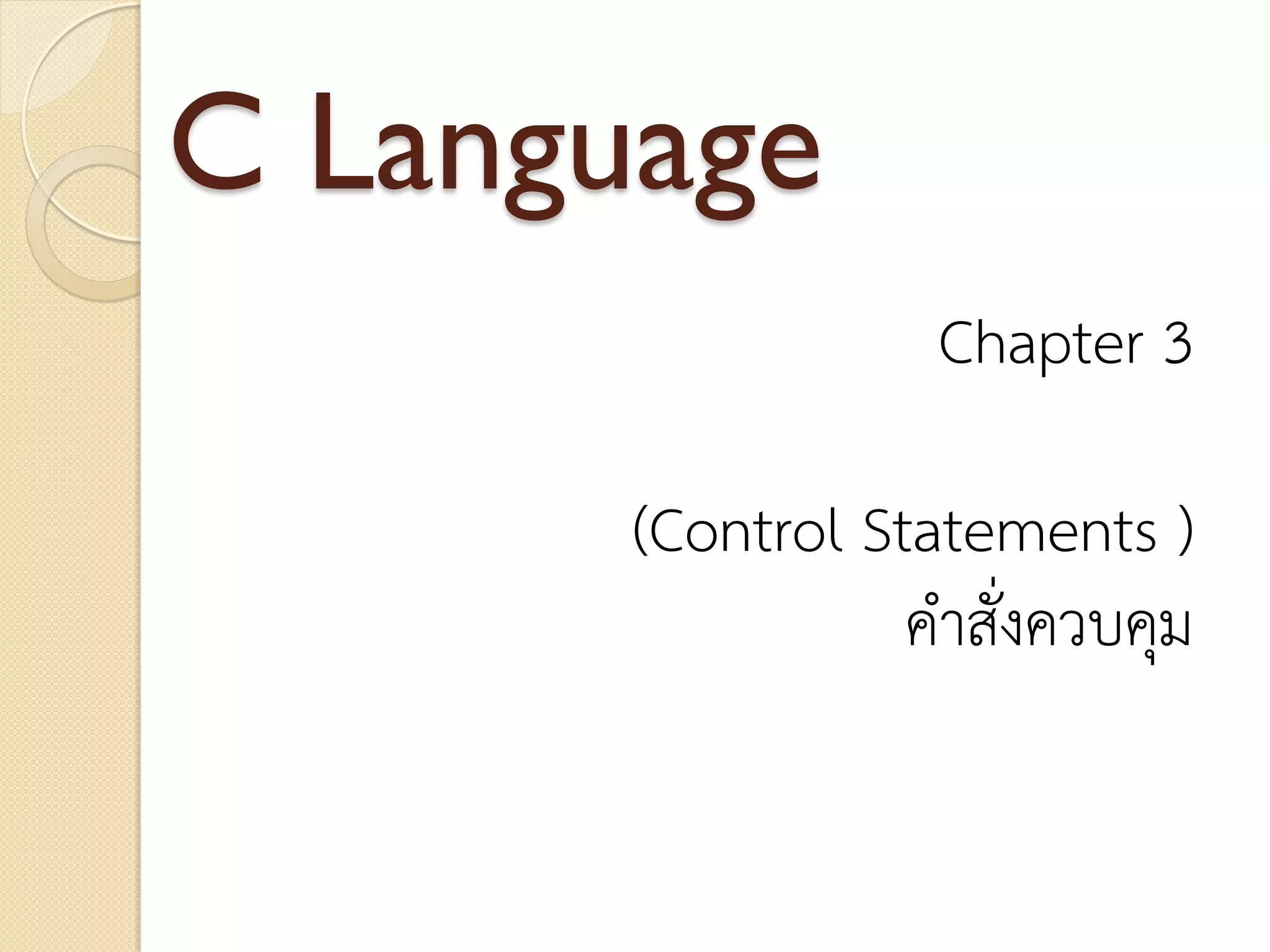 C Language

Chapter 3

(Control Statements )
คำสั่งควบคุม